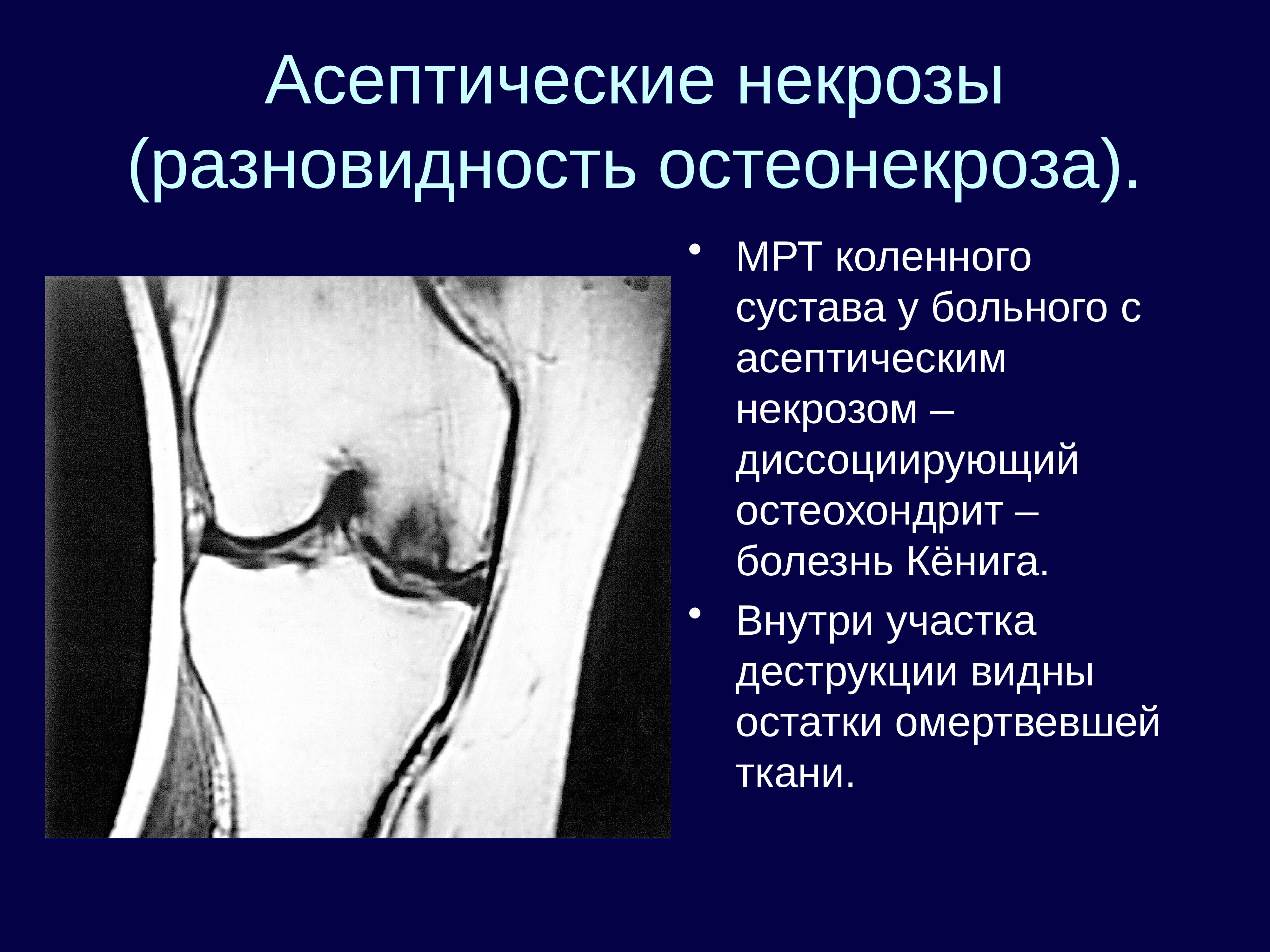 Асептические некрозы (разновидность остеонекроза).

• МРТ коленного сустава у больного с асептическим некрозом – диссоциирующий остеохондрит – болезнь Кёнига.

• Внутри участка деструкции видны остатки омертвевшей ткани.